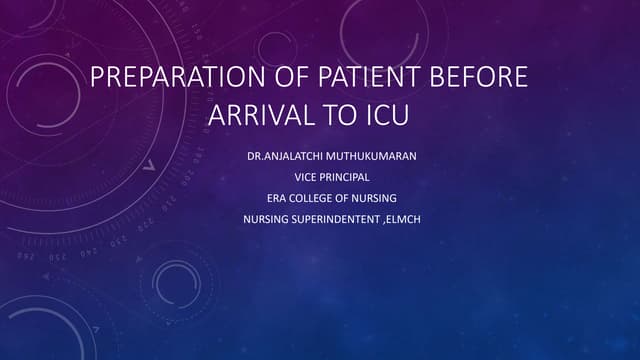 PREPARATION OF PATIENT BEFORE ARRIVAL TO ICU

DR.ANJALATCHI MUTHUKUMARAN

VICE PRINCIPAL

ERA COLLEGE OF NURSING

NURSING SUPERINDENTENT ,ELMCH